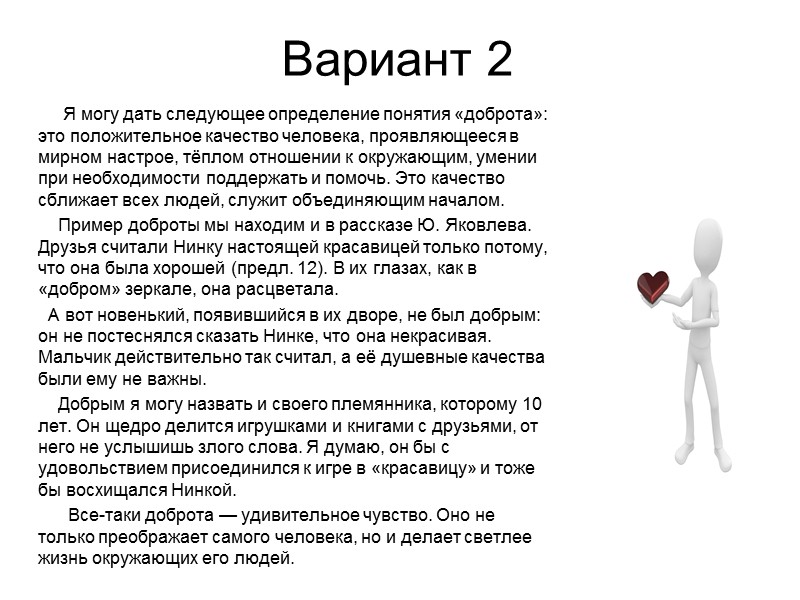 Вариант 2

Я могу дать следующее определение понятия «доброта»: это положительное качество человека, проявляющееся в мирном настрое, тёплом отношении к окружающим, умении при необходимости поддержать и помочь. Это качество сближает всех людей, служит объединяющим началом.

Пример доброты мы находим и в рассказе Ю. Яковлева. Друзья считали Нинку настоящей красавицей только потому, что она была хорошей (предл. 12). В их глазах, как в «добром» зеркале, она расцветала.

А вот новенький, появившийся в их дворе, не был добрым: он не постеснялся сказать Нинке, что она некрасивая. Мальчик действительно так считал, а её душевные качества были ему не важны.

Добрым я могу назвать и своего племянника, которому 10 лет. Он щедро делится игрушками и книгами с друзьями, от него не услышишь злого слова. Я думаю, он бы с удовольствием присоединился к игре в «красавицу» и тоже бы восхищался Нинкой.

Все-таки доброта — удивительное чувство. Оно не только преображает самого человека, но и делает светлее жизнь окружающих его людей.